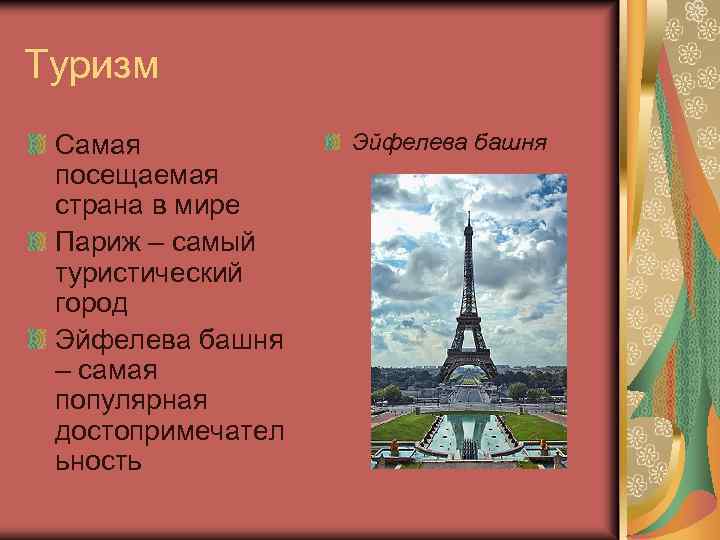 Туризм

Самая посещаемая страна в мире

Париж – самый туристический город

Эйфелева башня – самая популярная достопримечательность

Эйфелева башня